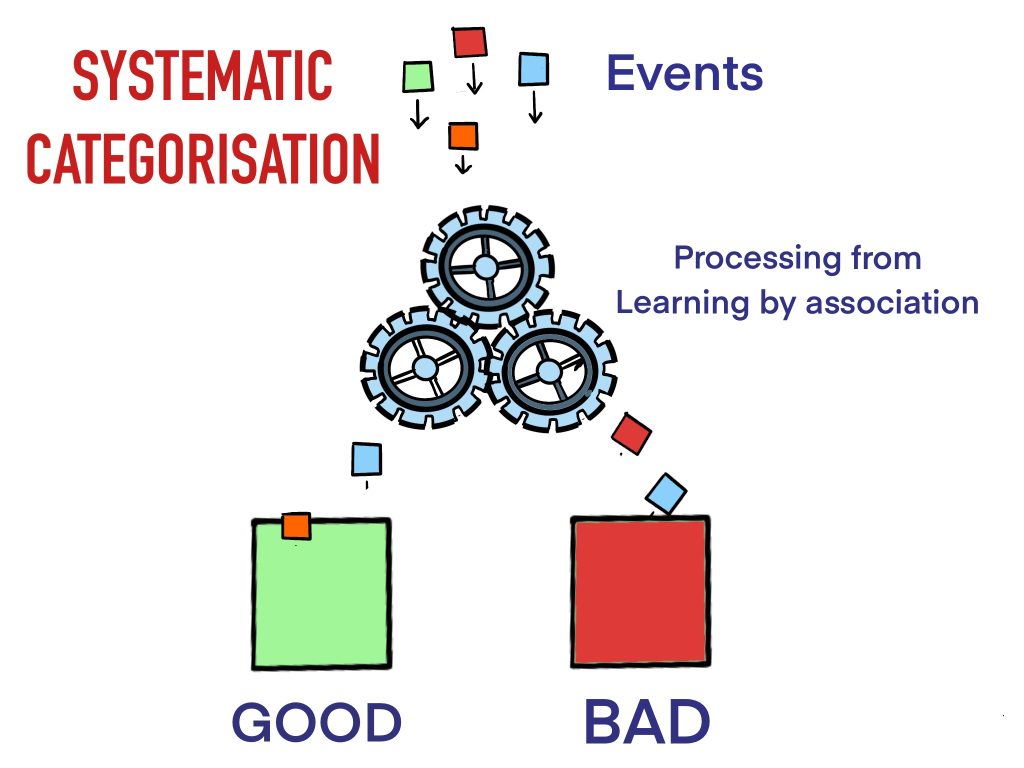 SYSTEMATIC CATEGORISATION

Events

Processing from Learning by association

GOOD

BAD